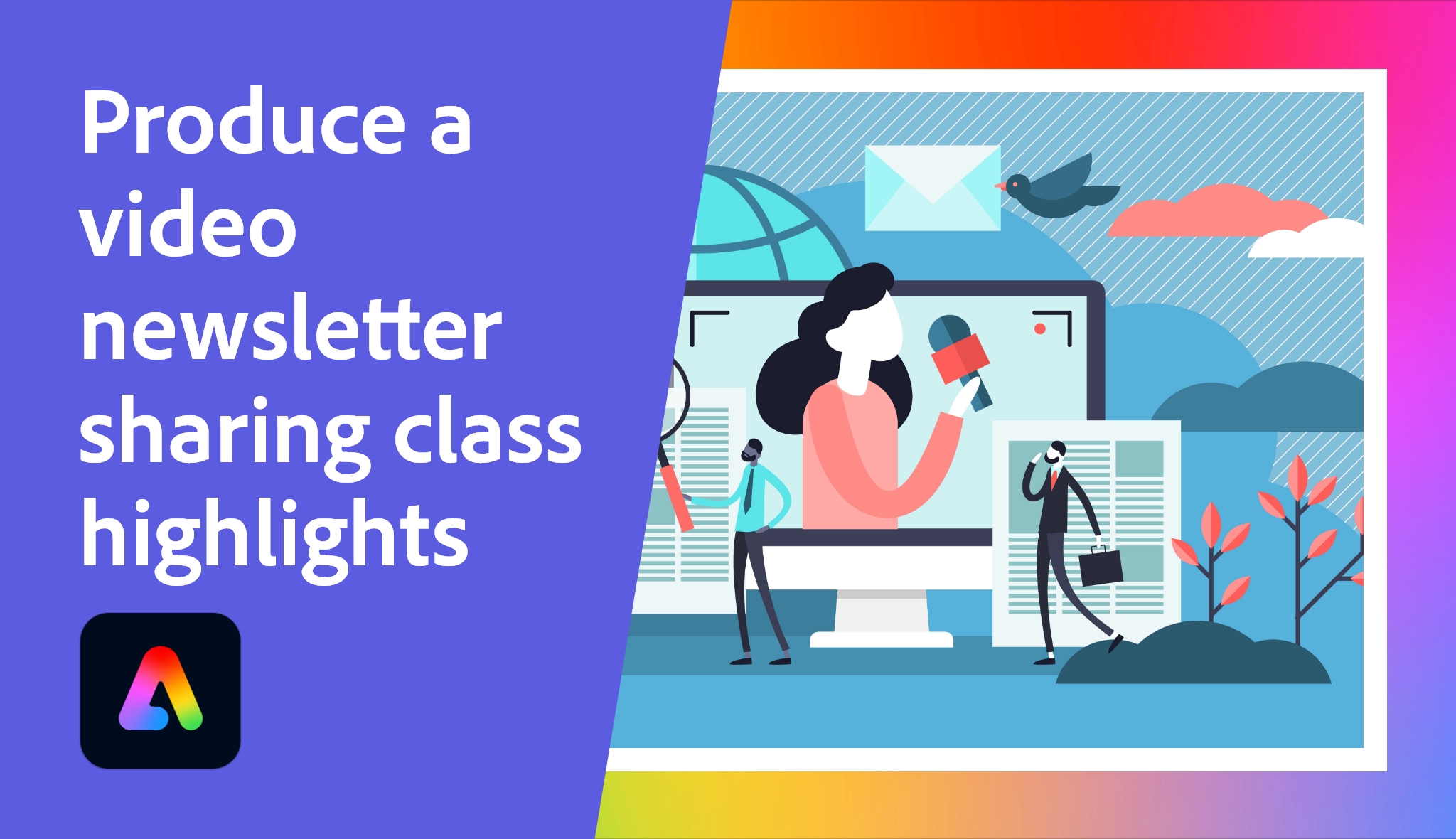 Produce a video newsletter sharing class highlights